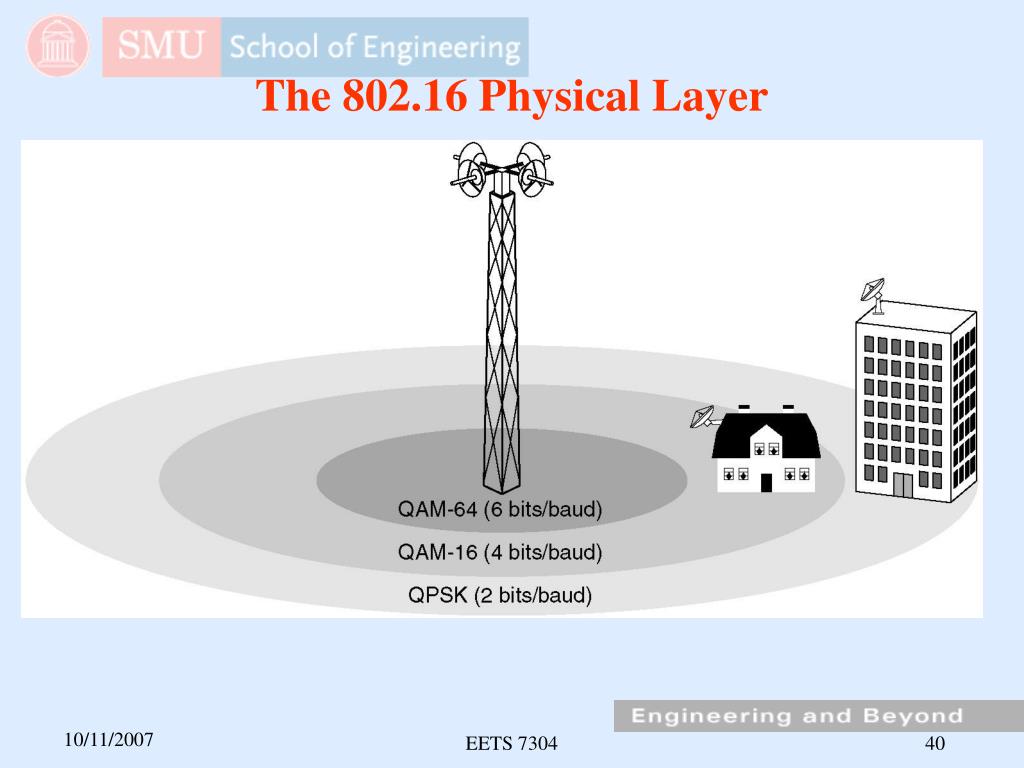 SMU School of Engineering

The 802.16 Physical Layer

QAM-64 (6 bits/baud)
QAM-16 (4 bits/baud)
QPSK (2 bits/baud)

Engineering and Beyond

10/11/2007

EETS 7304

40